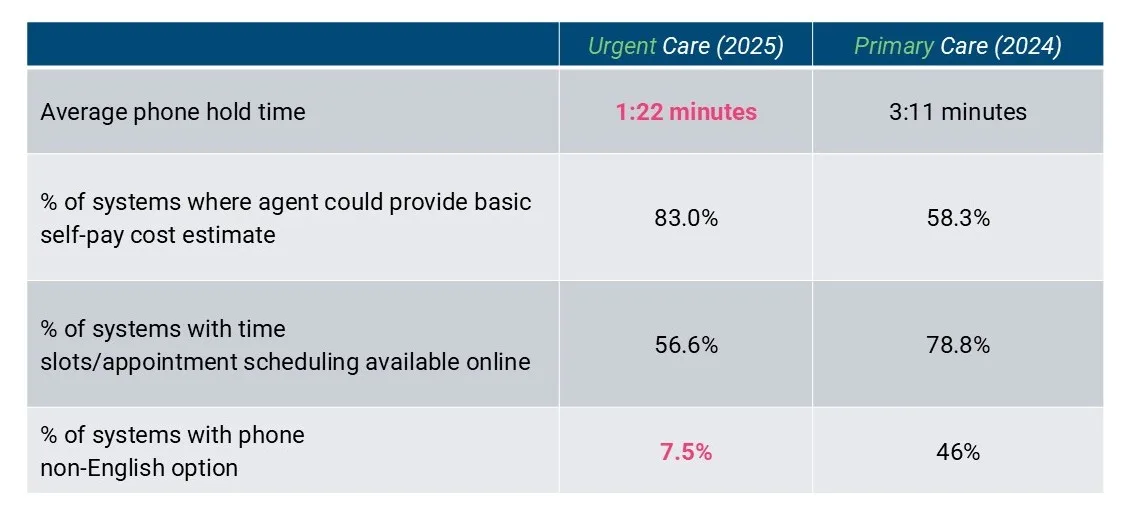 | | Urgent Care (2025) | Primary Care (2024) |
|---|---|---|
| Average phone hold time | 1:22 minutes | 3:11 minutes |
| % of systems where agent could provide basic self-pay cost estimate | 83.0% | 58.3% |
| % of systems with time slots/appointment scheduling available online | 56.6% | 78.8% |
| % of systems with phone non-English option | 7.5% | 46% |